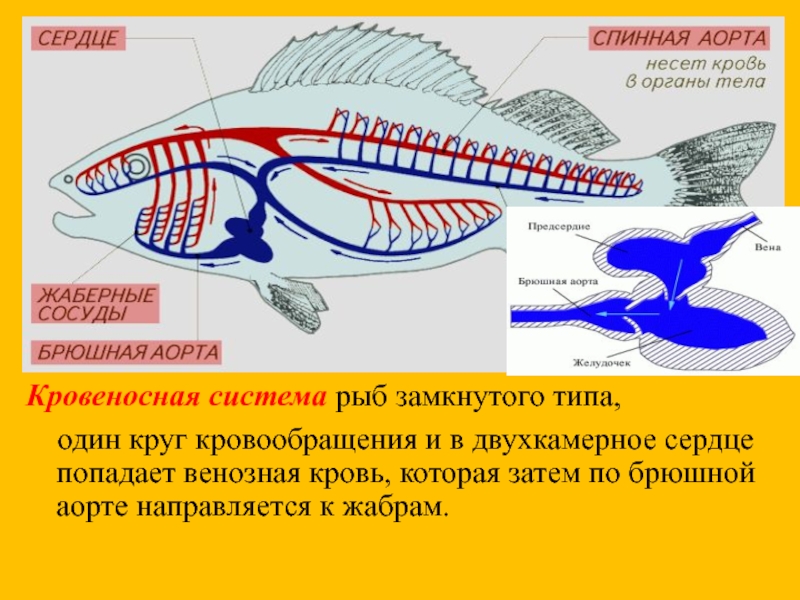 СЕРДЦЕ

СПИННАЯ АОРТА
несет кровь в органы тела

ЖАБЕРНЫЕ СОСУДЫ

БРЮШНАЯ АОРТА

Предсердие

Вена

Брюшная аорта

Желудочек

Кровеносная система рыб замкнутого типа,

один круг кровообращения и в двухкамерное сердце попадает венозная кровь, которая затем по брюшной аорте направляется к жабрам.